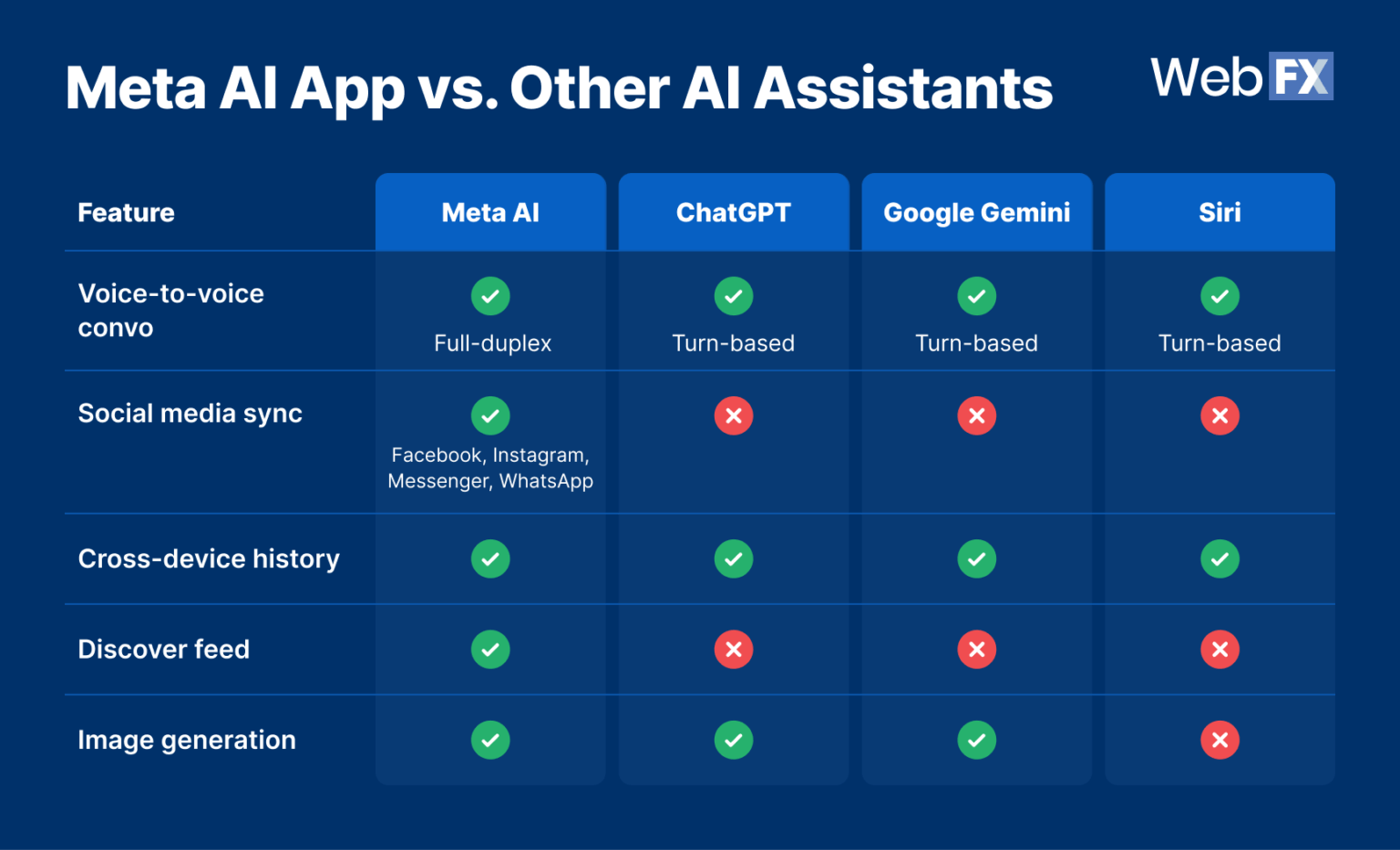 Meta AI App vs. Other AI Assistants

WebFX

| Feature | Meta AI | ChatGPT | Google Gemini | Siri |
|---|---|---|---|---|
| Voice-to-voice convo | ✓ Full-duplex | ✓ Turn-based | ✓ Turn-based | ✓ Turn-based |
| Social media sync | ✓ Facebook, Instagram, Messenger, WhatsApp | ✗ | ✗ | ✗ |
| Cross-device history | ✓ | ✓ | ✓ | ✓ |
| Discover feed | ✓ | ✗ | ✗ | ✗ |
| Image generation | ✓ | ✓ | ✓ | ✗ |